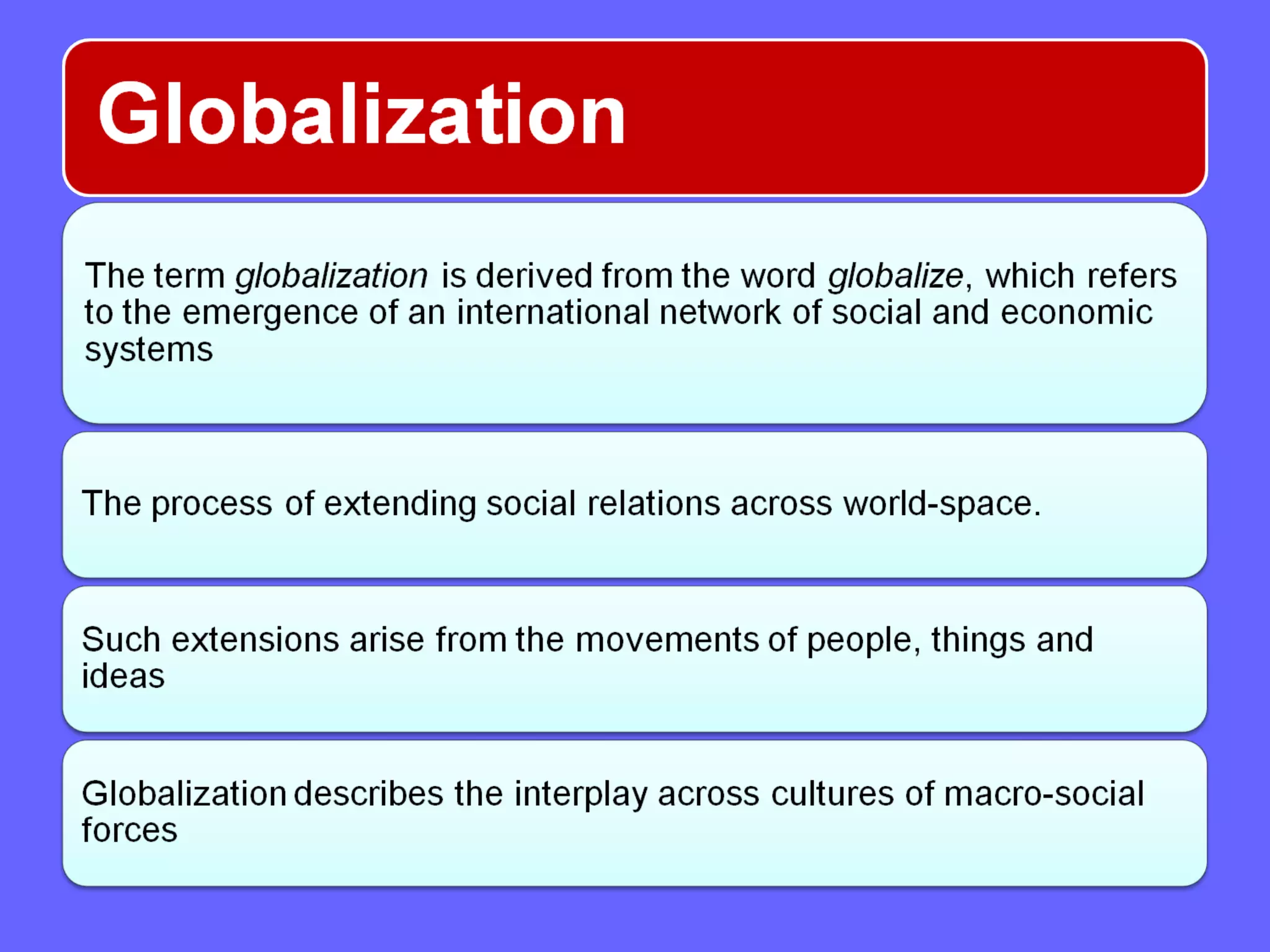 Globalization

The term globalization is derived from the word globalize, which refers to the emergence of an international network of social and economic systems

The process of extending social relations across world-space.

Such extensions arise from the movements of people, things and ideas

Globalization describes the interplay across cultures of macro-social forces